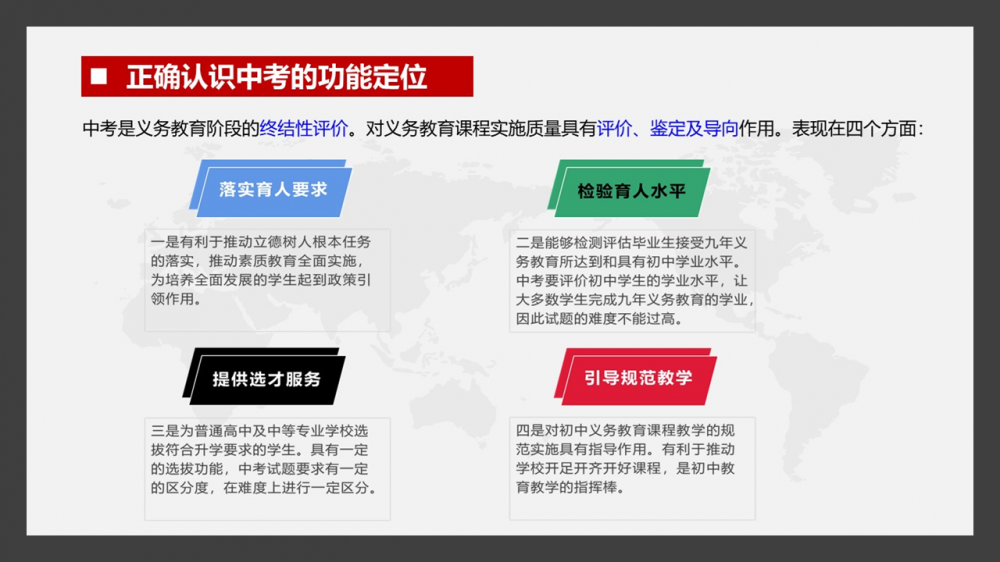 ■ 正确认识中考的功能定位

中考是义务教育阶段的终结性评价。对义务教育课程实施质量具有评价、鉴定及导向作用。表现在四个方面：

落实育人要求

一是有利于推动立德树人根本任务的落实，推动素质教育全面实施，为培养全面发展的学生起到政策引领作用。

检验育人水平

二是能够检测评估毕业生接受九年义务教育所达到和具有初中学业水平。中考要评价初中学生的学业水平，让大多数学生完成九年义务教育的学业，因此试题的难度不能过高。

提供选才服务

三是为普通高中及中等专业学校选拔符合升学要求的学生。具有一定的选拔功能，中考试题要求有一定的区分度，在难度上进行一定区分。

引导规范教学

四是对初中义务教育课程教学的规范实施具有指导作用。有利于推动学校开足开齐开好课程，是初中教育教学的指挥棒。